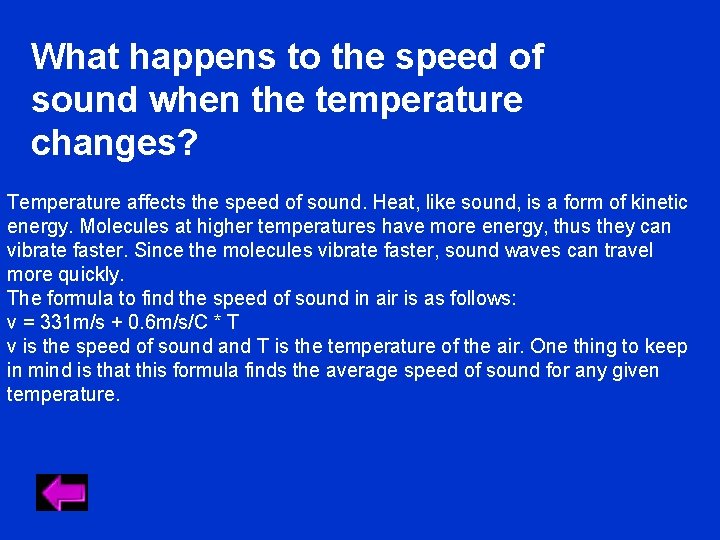 What happens to the speed of sound when the temperature changes?

Temperature affects the speed of sound. Heat, like sound, is a form of kinetic energy. Molecules at higher temperatures have more energy, thus they can vibrate faster. Since the molecules vibrate faster, sound waves can travel more quickly.
The formula to find the speed of sound in air is as follows:
v = 331m/s + 0.6m/s/C * T
v is the speed of sound and T is the temperature of the air. One thing to keep in mind is that this formula finds the average speed of sound for any given temperature.